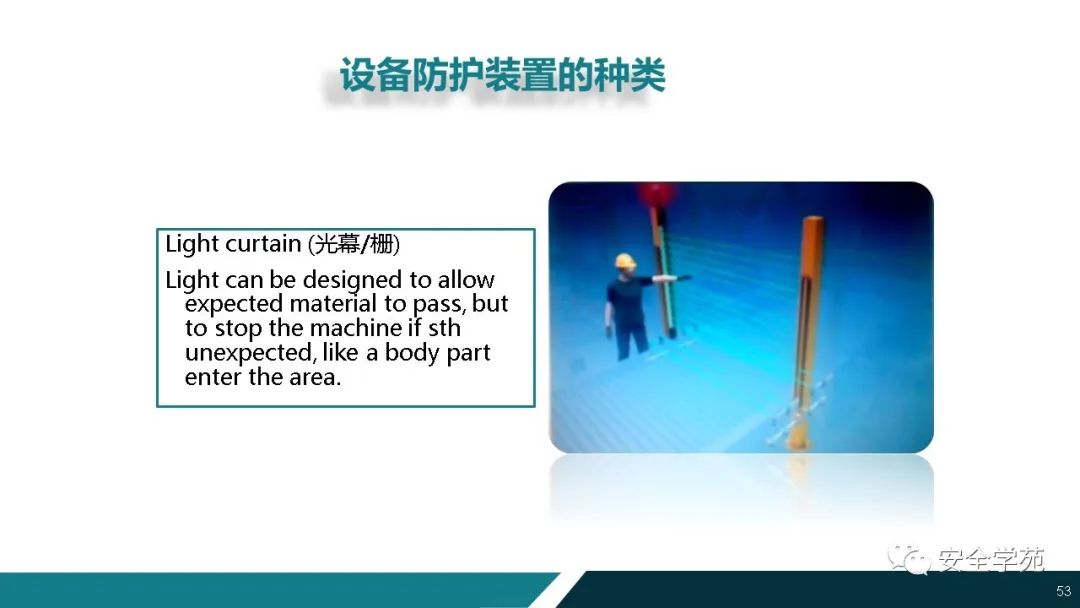 设备防护装置的种类

Light curtain (光幕/栅)

Light can be designed to allow expected material to pass, but to stop the machine if sth unexpected, like a body part enter the area.

安全学苑

53